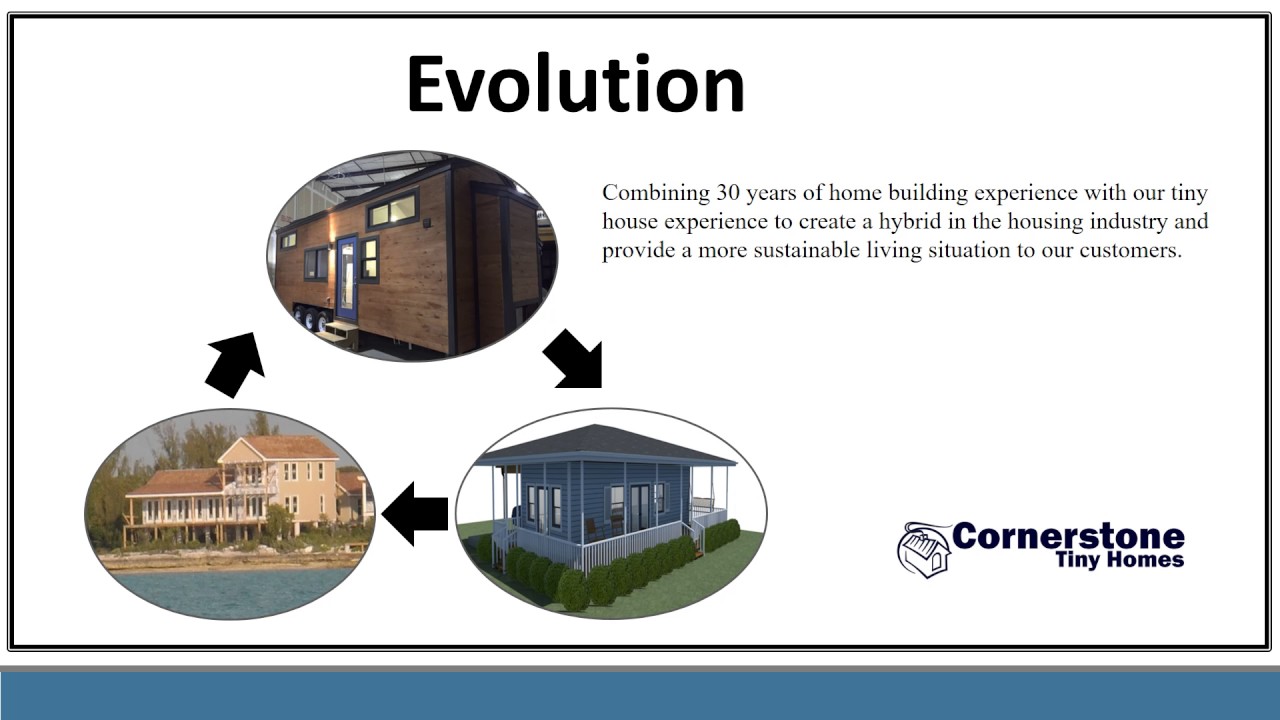 Evolution

Combining 30 years of home building experience with our tiny house experience to create a hybrid in the housing industry and provide a more sustainable living situation to our customers.

Cornerstone
Tiny Homes